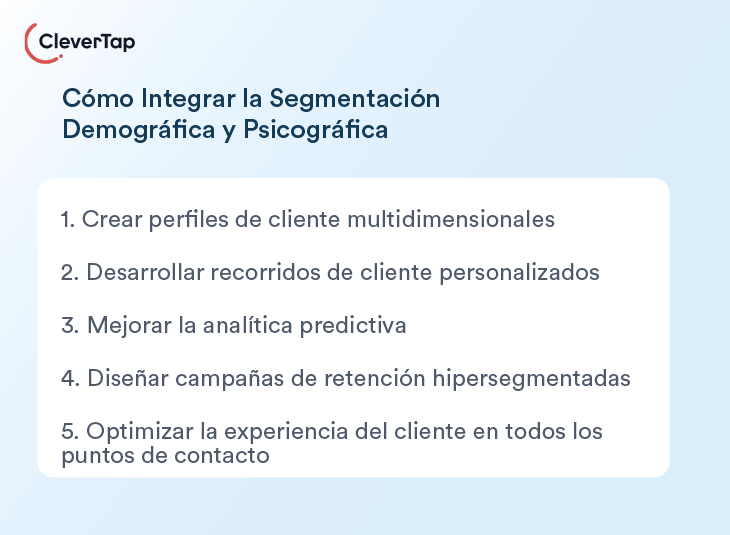 CleverTap

Cómo Integrar la Segmentación Demográfica y Psicográfica

1. Crear perfiles de cliente multidimensionales

2. Desarrollar recorridos de cliente personalizados

3. Mejorar la analítica predictiva

4. Diseñar campañas de retención hipersegmentadas

5. Optimizar la experiencia del cliente en todos los puntos de contacto